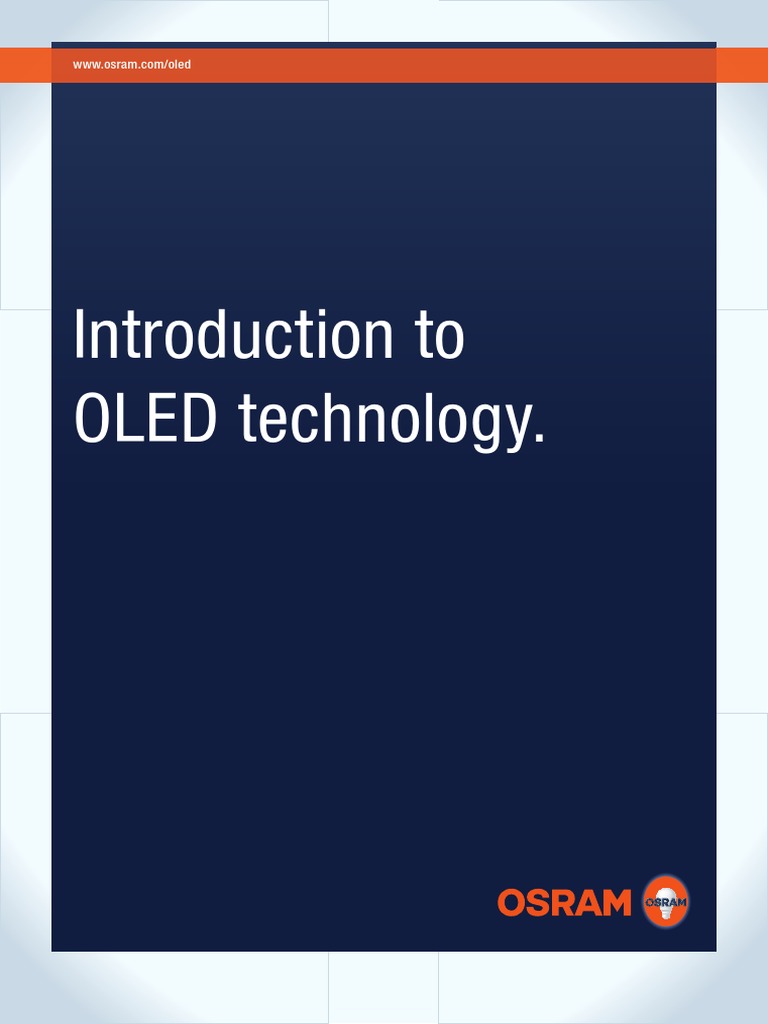 www.osram.com/oled

Introduction to OLED technology.

OSRAM OSRAM